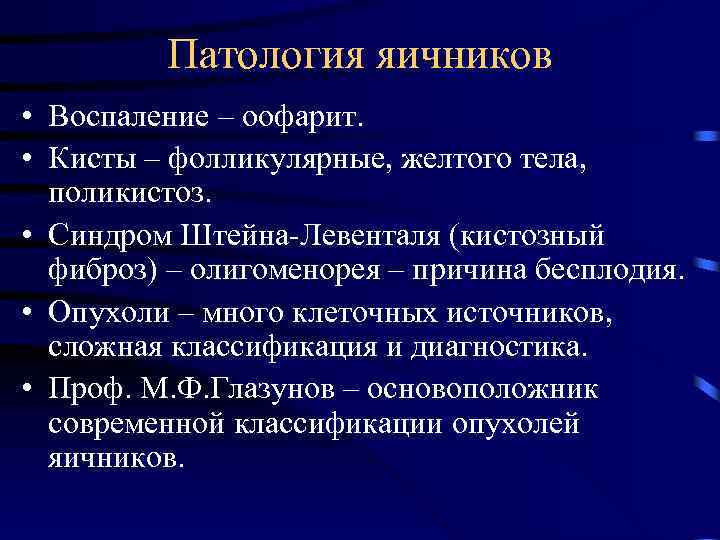 Патология яичников

• Воспаление – оофарит.
• Кисты – фолликулярные, желтого тела, поликистоз.
• Синдром Штейна-Левенталя (кистозный фиброз) – олигоменорея – причина бесплодия.
• Опухоли – много клеточных источников, сложная классификация и диагностика.
• Проф. М.Ф.Глазунов – основоположник современной классификации опухолей яичников.